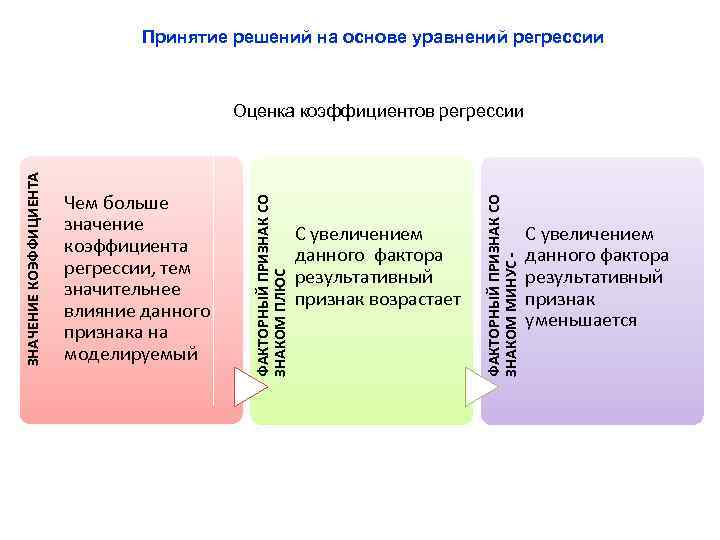 Принятие решений на основе уравнений регрессии

Оценка коэффициентов регрессии

ЗНАЧЕНИЕ КОЭФФИЦИЕНТА

Чем больше значение коэффициента регрессии, тем значительнее влияние данного признака на моделируемый

ФАКТОРНЫЙ ПРИЗНАК СО ЗНАКОМ ПЛЮС

С увеличением данного фактора результативный признак возрастает

ФАКТОРНЫЙ ПРИЗНАК СО ЗНАКОМ МИНУС -

С увеличением данного фактора результативный признак уменьшается